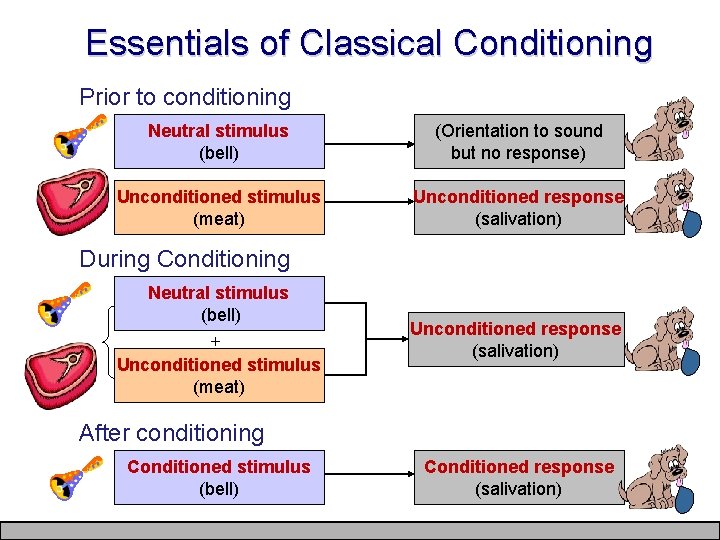 Essentials of Classical Conditioning

Prior to conditioning

Neutral stimulus
(bell)

(Orientation to sound but no response)

Unconditioned stimulus
(meat)

Unconditioned response
(salivation)

During Conditioning

Neutral stimulus
(bell)

+

Unconditioned stimulus
(meat)

Unconditioned response
(salivation)

After conditioning

Conditioned stimulus
(bell)

Conditioned response
(salivation)